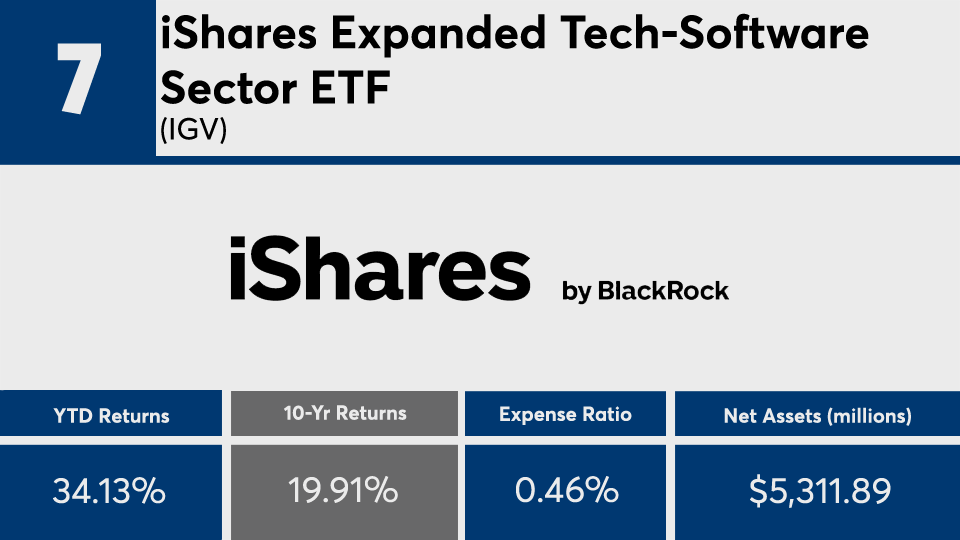 7

iShares Expanded Tech-Software Sector ETF
(IGV)

iShares by BlackRock

| YTD Returns | 10-Yr Returns | Expense Ratio | Net Assets (millions) |
|---|---|---|---|
| 34.13% | 19.91% | 0.46% | $5,311.89 |